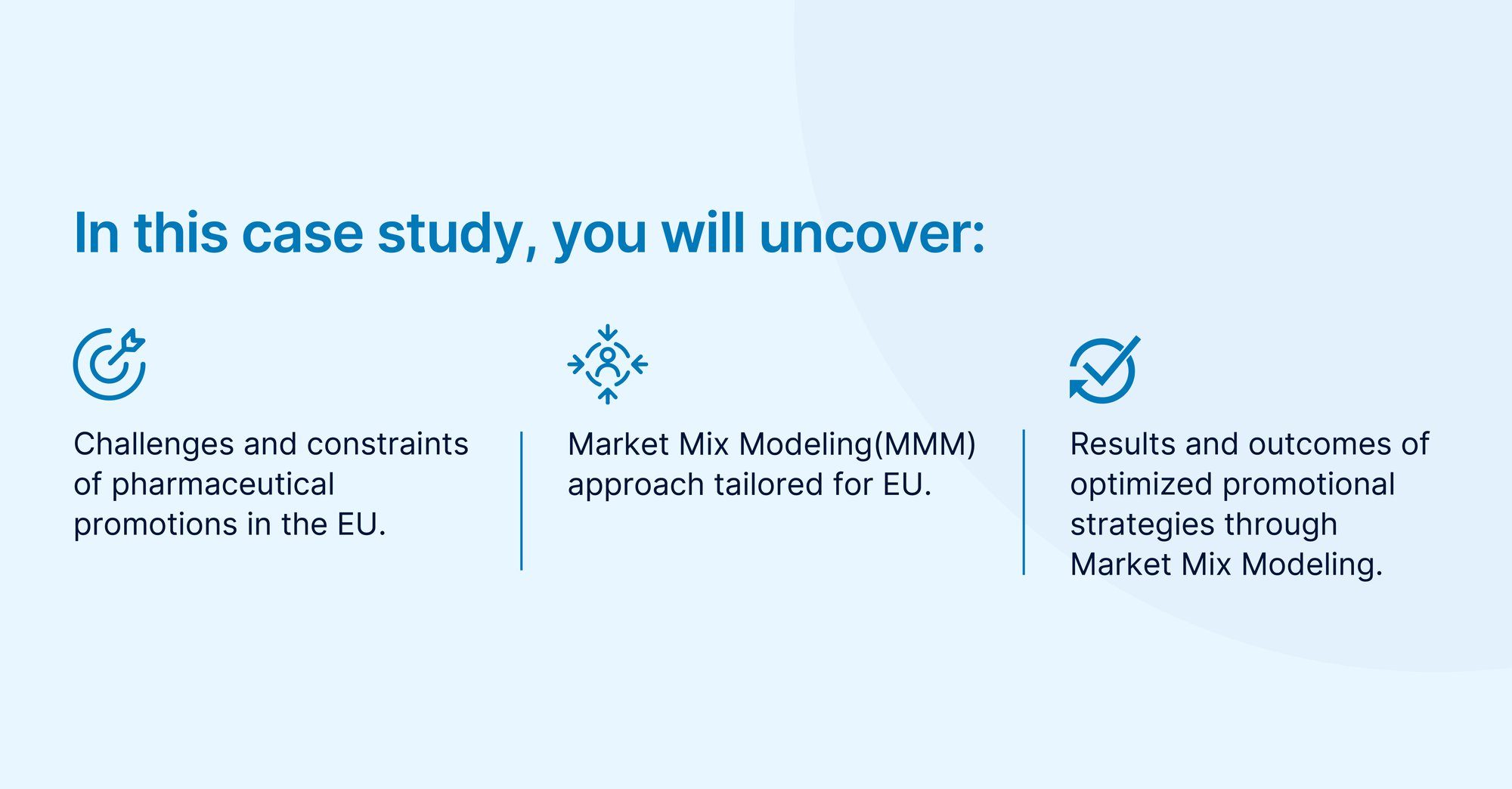 In this case study, you will uncover:

Challenges and constraints of pharmaceutical promotions in the EU.

Market Mix Modeling(MMM) approach tailored for EU.

Results and outcomes of optimized promotional strategies through Market Mix Modeling.